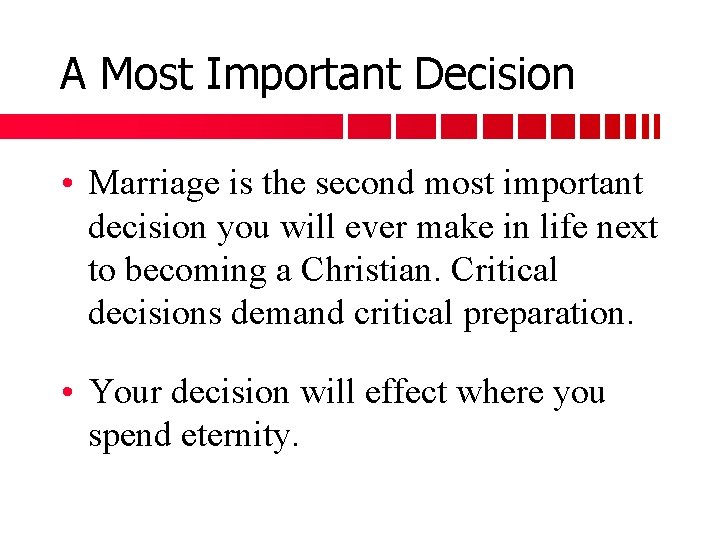 A Most Important Decision

• Marriage is the second most important decision you will ever make in life next to becoming a Christian. Critical decisions demand critical preparation.

• Your decision will effect where you spend eternity.